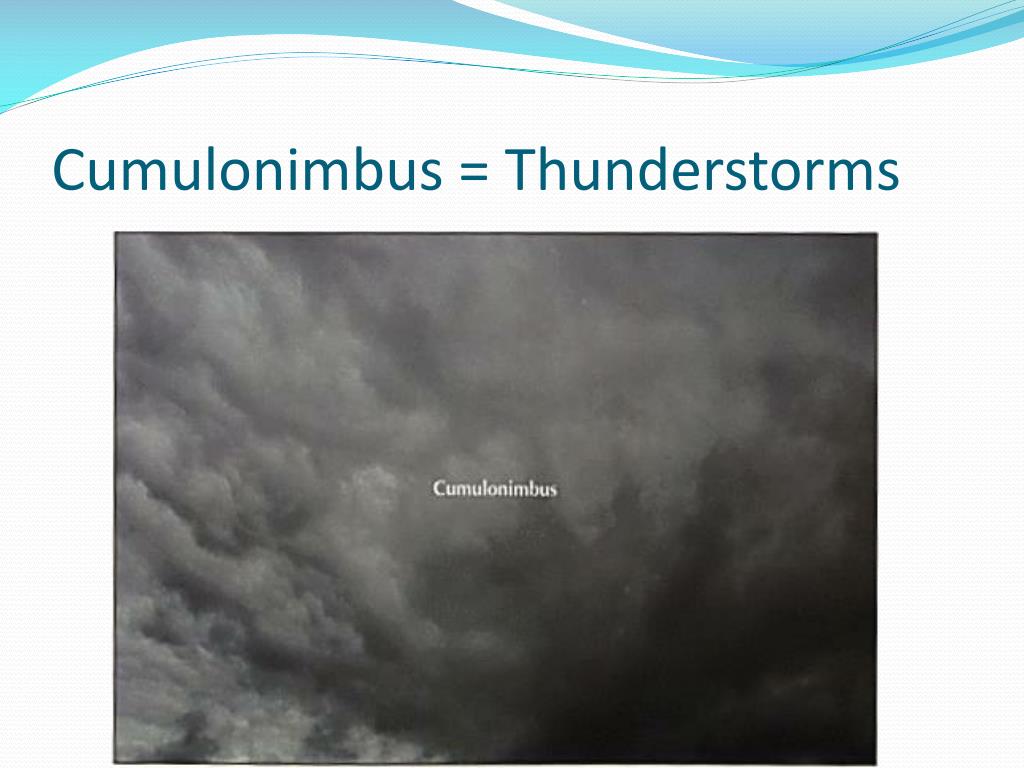 Cumulonimbus = Thunderstorms

Cumulonimbus